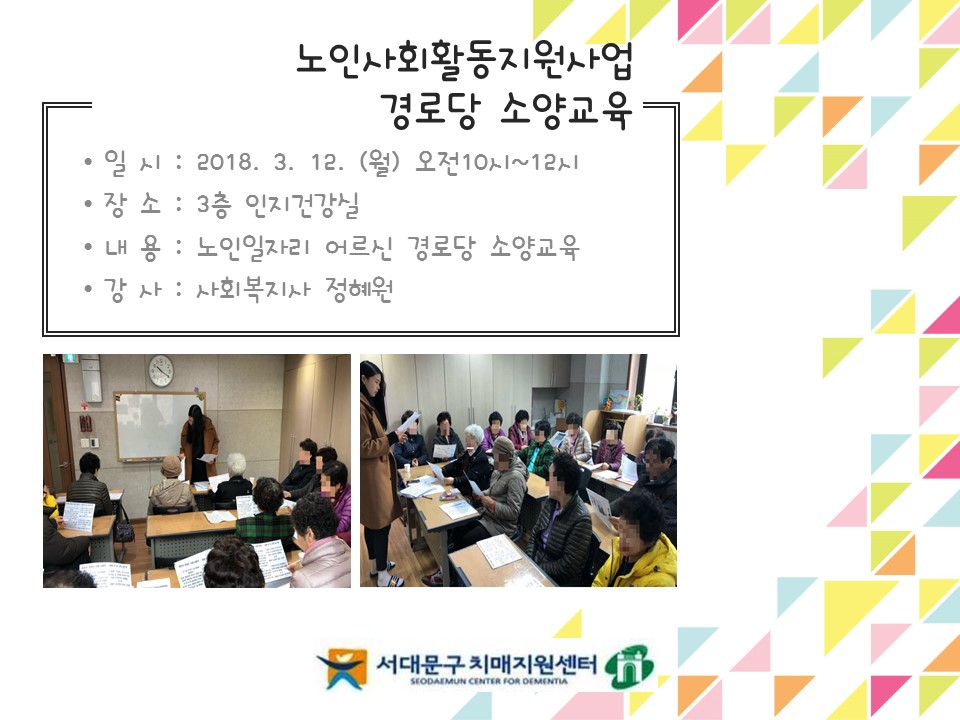 노인사회활동지원사업
경로당 소양교육

• 일 시 : 2018. 3. 12. (월) 오전10시~12시
• 장 소 : 3층 인지건강실
• 내 용 : 노인일자리 어르신 경로당 소양교육
• 강 사 : 사회복지사 정혜원

서대문구 치매지원센터
SEODAEMUN CENTER FOR DEMENTIA